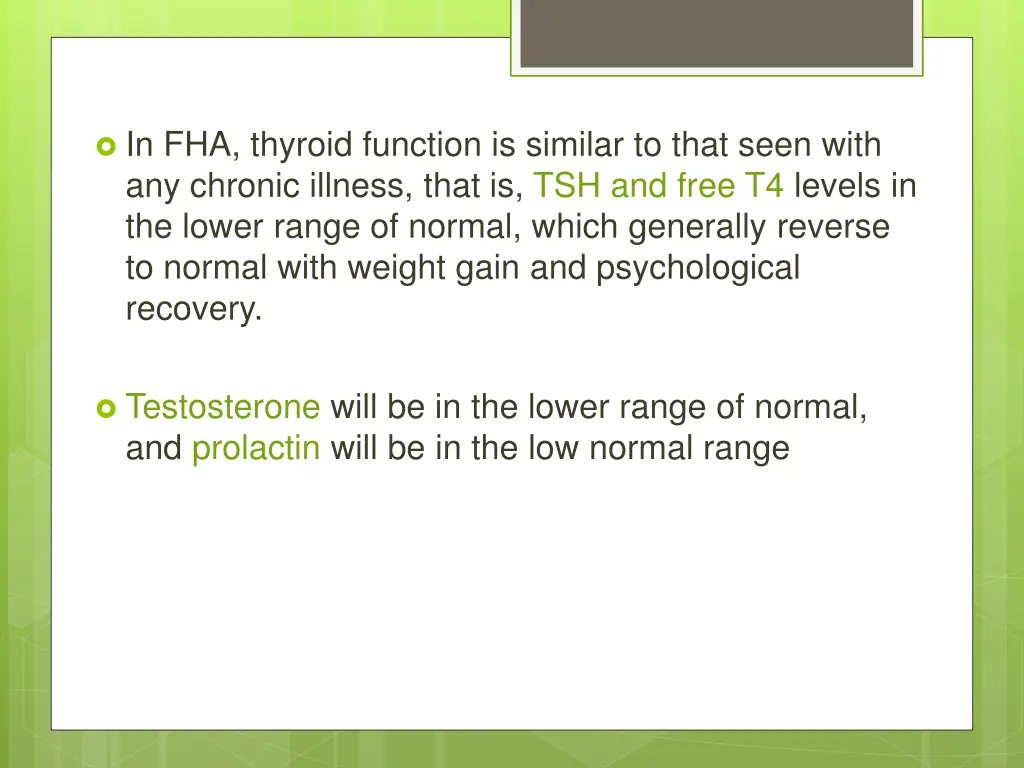 In FHA, thyroid function is similar to that seen with any chronic illness, that is, TSH and free T4 levels in the lower range of normal, which generally reverse to normal with weight gain and psychological recovery.

Testosterone will be in the lower range of normal, and prolactin will be in the low normal range